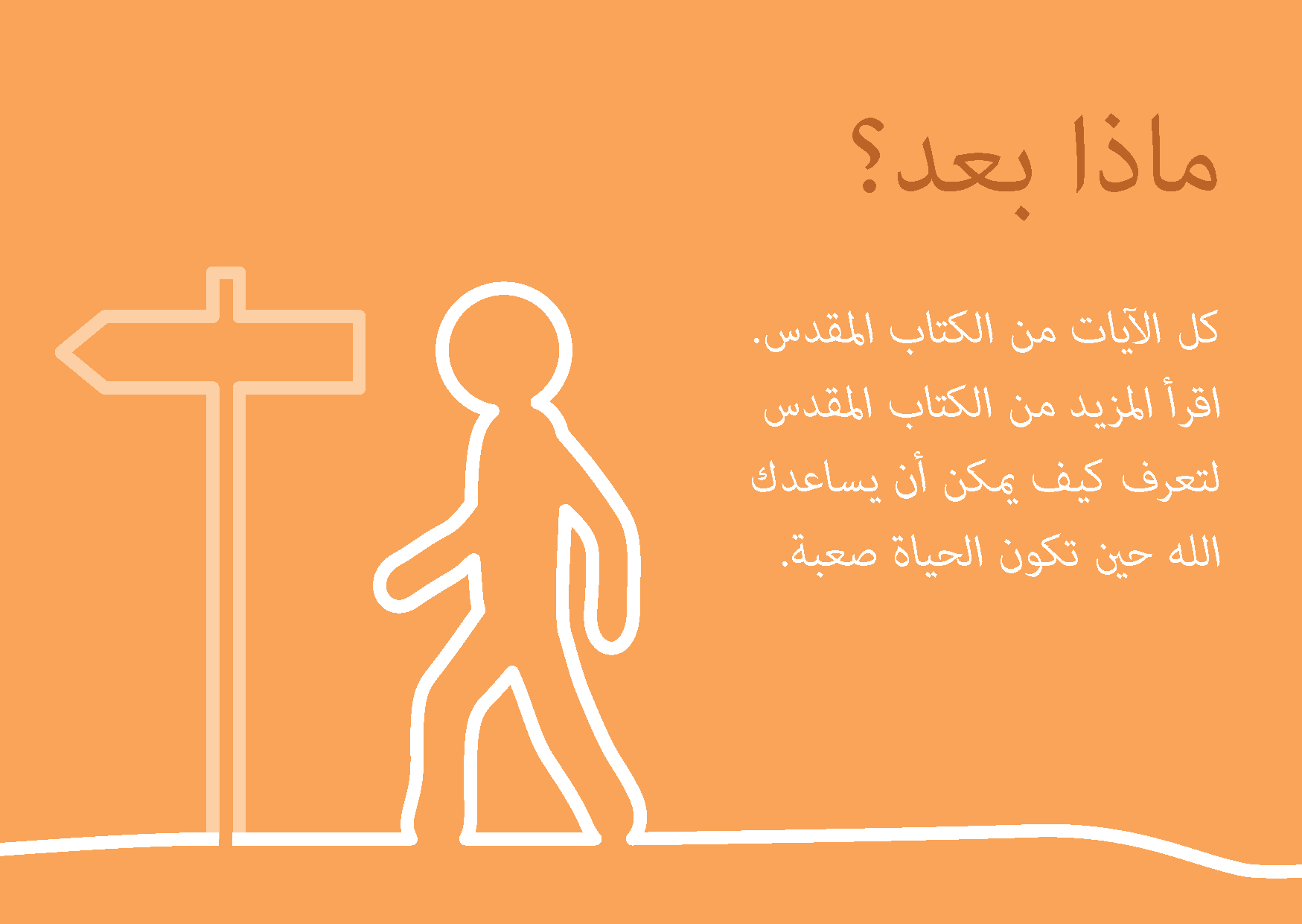 ماذا بعد؟

كل الآيات من الكتاب المقدس. اقرأ المزيد من الكتاب المقدس لتعرف كيف يمكن أن يساعدك الله حين تكون الحياة صعبة.